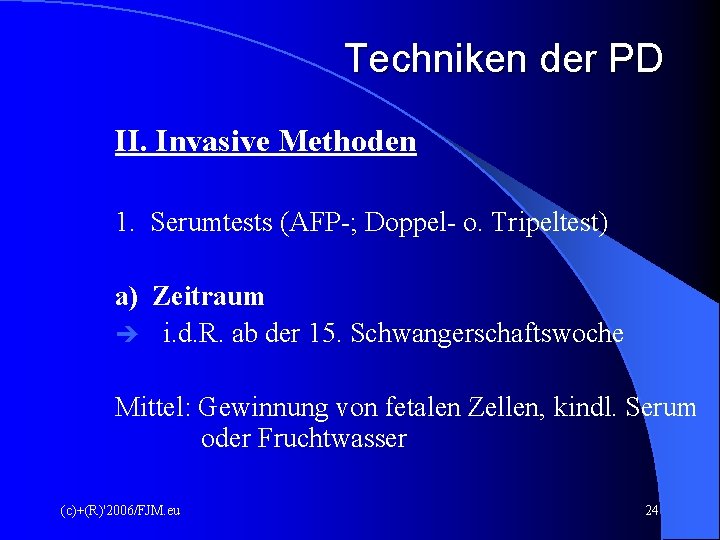 Techniken der PD

II. Invasive Methoden

1. Serumtests (AFP-; Doppel- o. Tripeltest)

a) Zeitraum

➔ i.d.R. ab der 15. Schwangerschaftswoche

Mittel: Gewinnung von fetalen Zellen, kindl. Serum oder Fruchtwasser

(c)+(R)'2006/FJM.eu

24